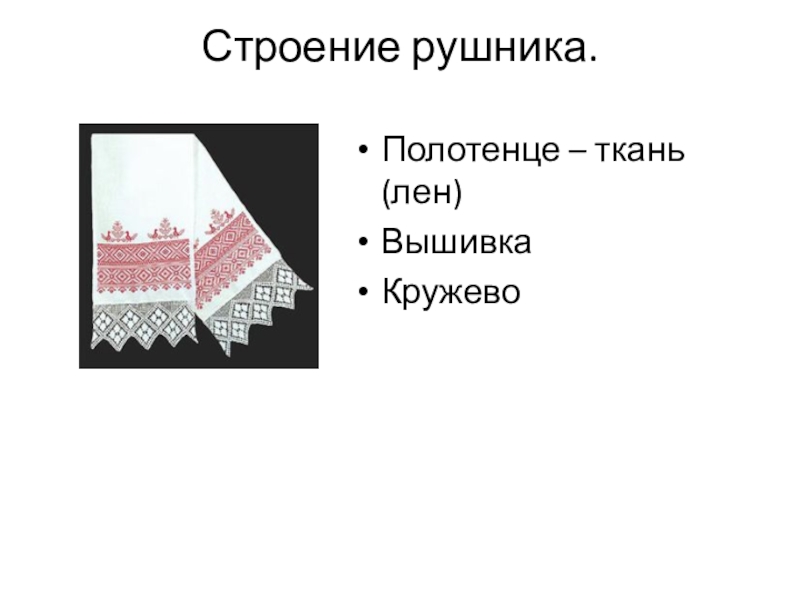 Строение рушника.

• Полотенце – ткань (лен)
• Вышивка
• Кружево